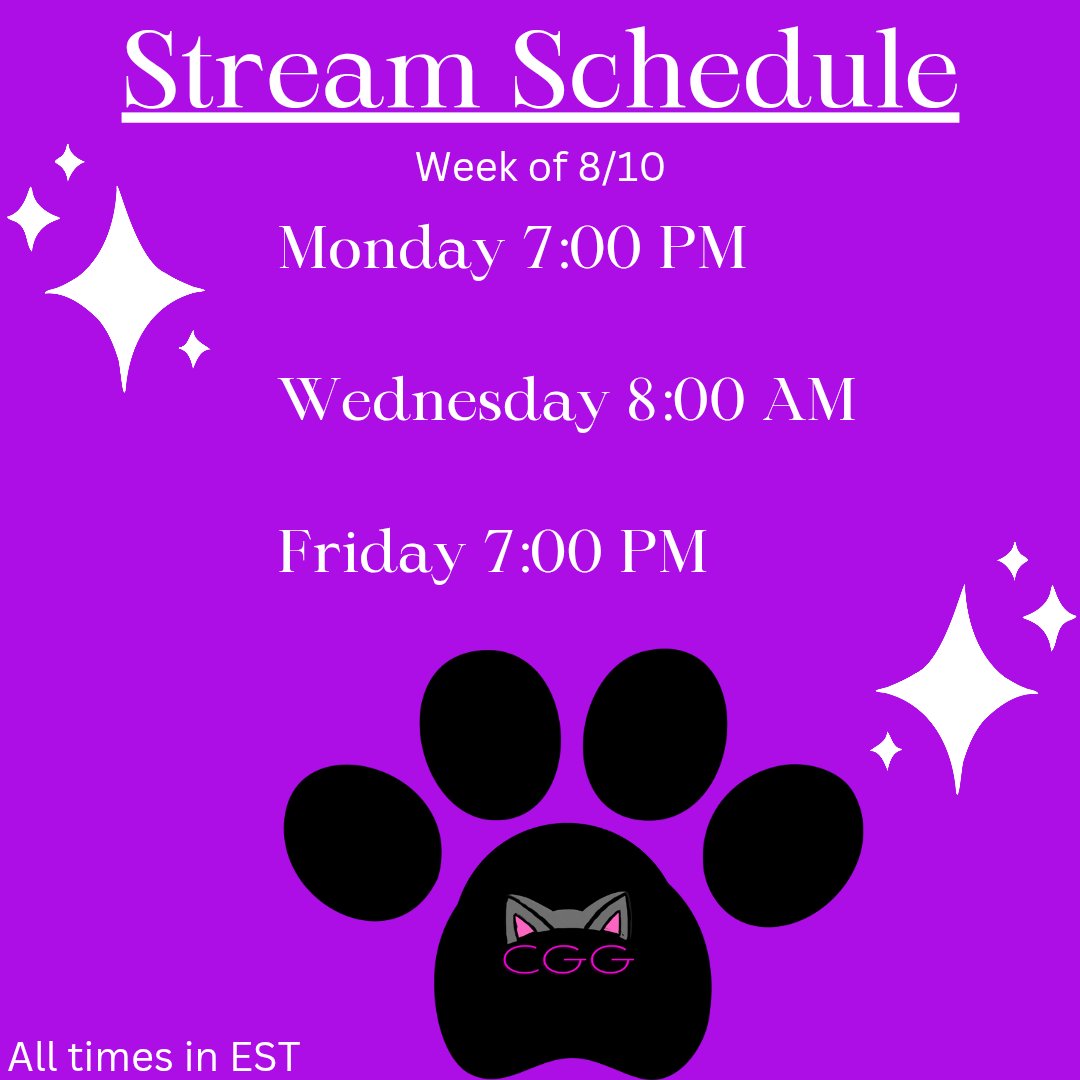 Stream Schedule

Week of 8/10

Monday 7:00 PM

Wednesday 8:00 AM

Friday 7:00 PM

CGG

All times in EST